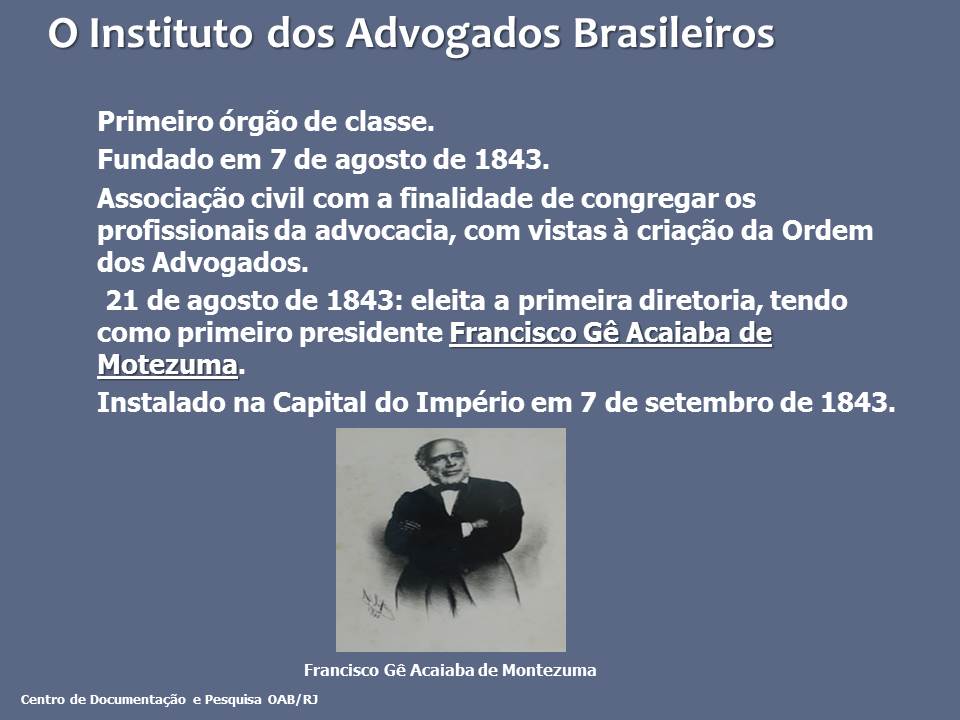 O Instituto dos Advogados Brasileiros

Primeiro órgão de classe.

Fundado em 7 de agosto de 1843.

Associação civil com a finalidade de congregar os profissionais da advocacia, com vistas à criação da Ordem dos Advogados.

21 de agosto de 1843: eleita a primeira diretoria, tendo como primeiro presidente Francisco Gê Acaiaba de Motezuma.

Instalado na Capital do Império em 7 de setembro de 1843.

Francisco Gê Acaiaba de Montezuma

Centro de Documentação e Pesquisa OAB/RJ